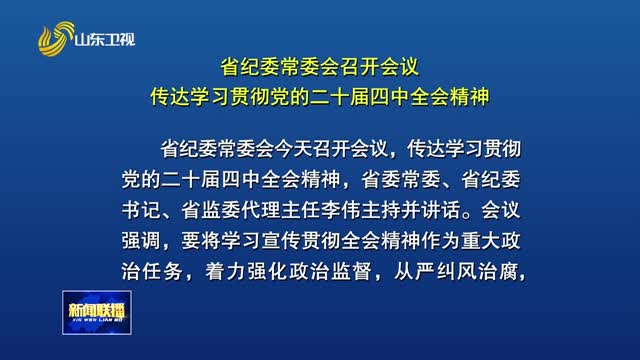 山东卫视

省纪委常委会召开会议
传达学习贯彻党的二十届四中全会精神

省纪委常委会今天召开会议，传达学习贯彻党的二十届四中全会精神，省委常委、省纪委书记、省监委代理主任李伟主持并讲话。会议强调，要将学习宣传贯彻全会精神作为重大政治任务，着力强化政治监督，从严纠风治腐，

新闻联播
XIN WEN LIAN BO